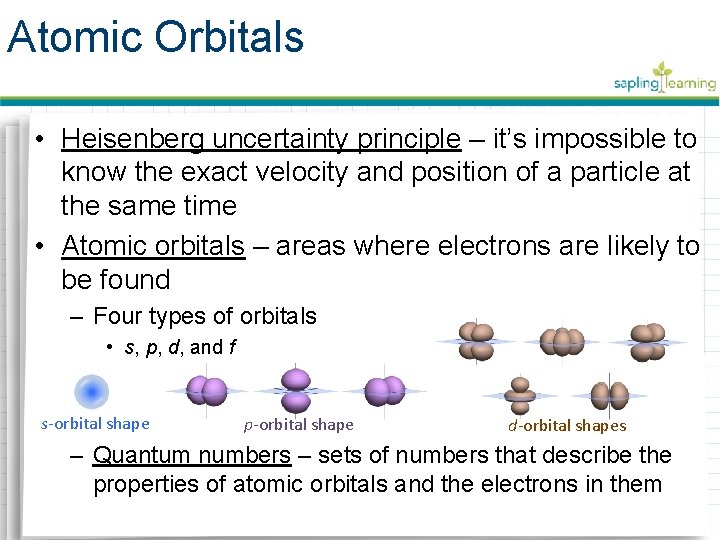 Atomic Orbitals

sapling learning

• Heisenberg uncertainty principle – it's impossible to know the exact velocity and position of a particle at the same time

• Atomic orbitals – areas where electrons are likely to be found

– Four types of orbitals

• s, p, d, and f

s-orbital shape

p-orbital shape

d-orbital shapes

– Quantum numbers – sets of numbers that describe the properties of atomic orbitals and the electrons in them